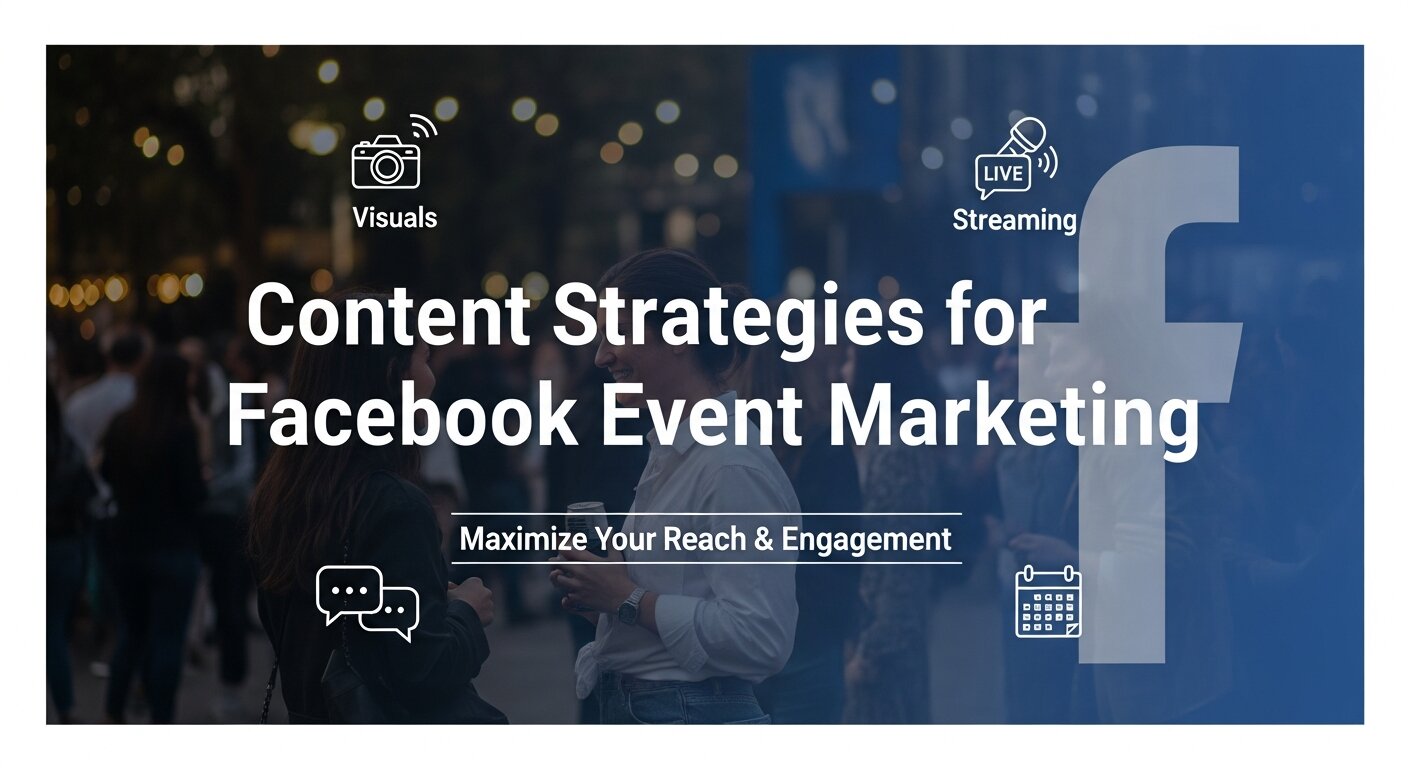 Visuals

LIVE

Streaming

Content Strategies for Facebook Event Marketing

Maximize Your Reach & Engagement